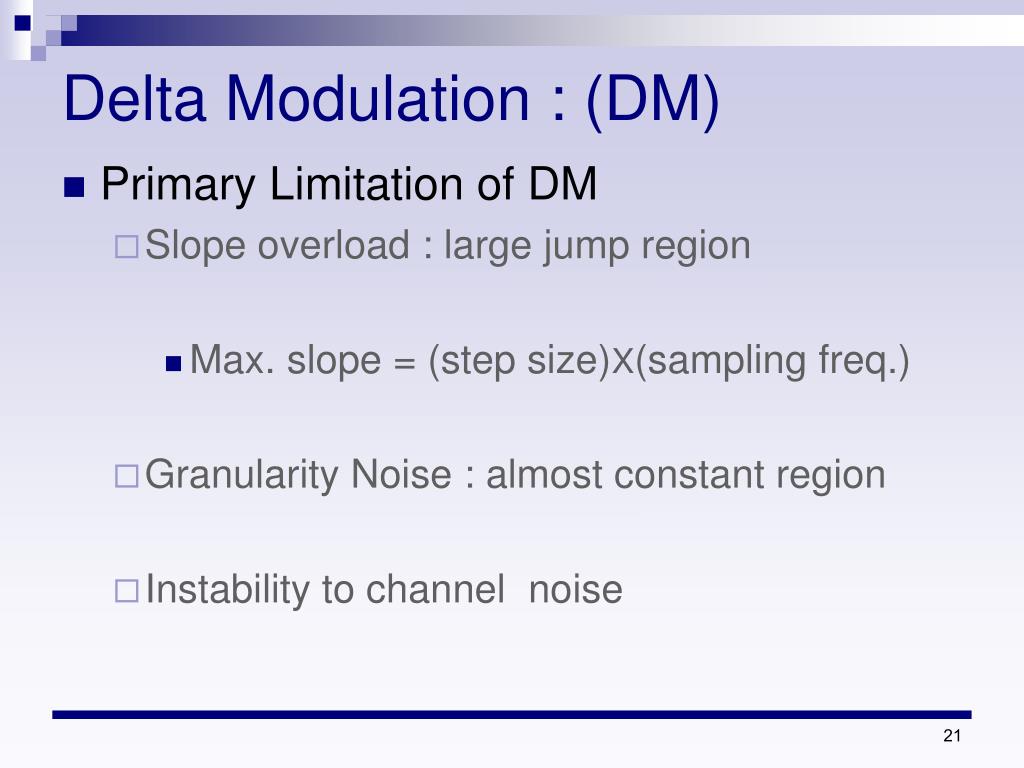 Delta Modulation : (DM)

Primary Limitation of DM

Slope overload : large jump region

Max. slope = (step size)X(sampling freq.)

Granularity Noise : almost constant region

Instability to channel noise

21